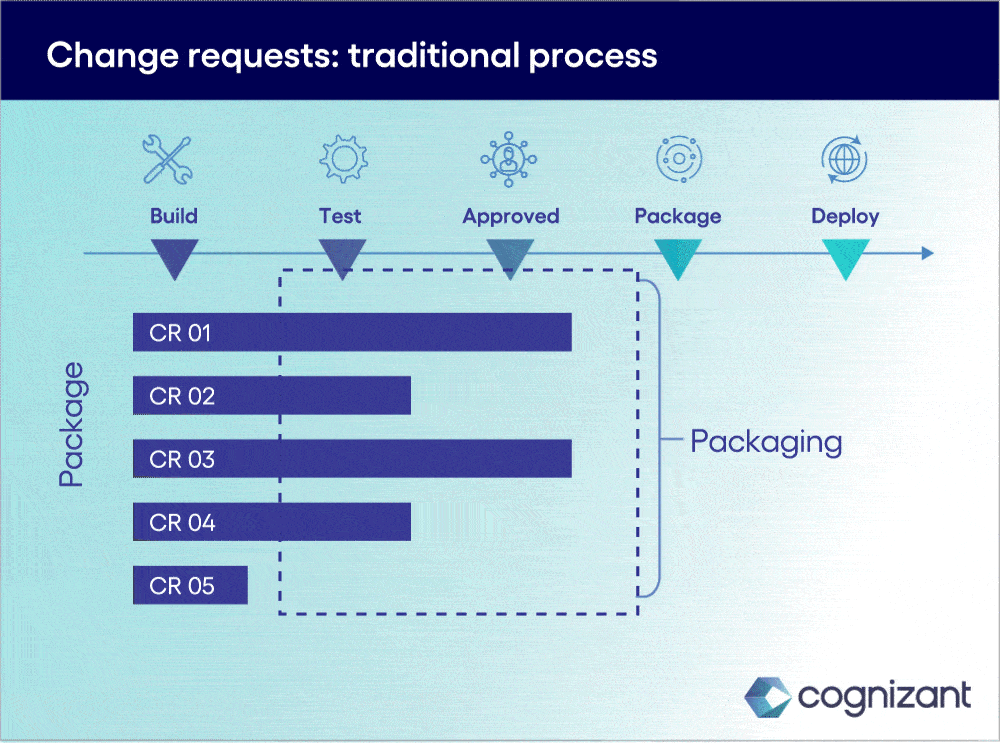 Change requests: traditional process

Build

Test

Approved

Package

Deploy

Package

CR 01

CR 02

CR 03

CR 04

CR 05

Packaging

cognizant